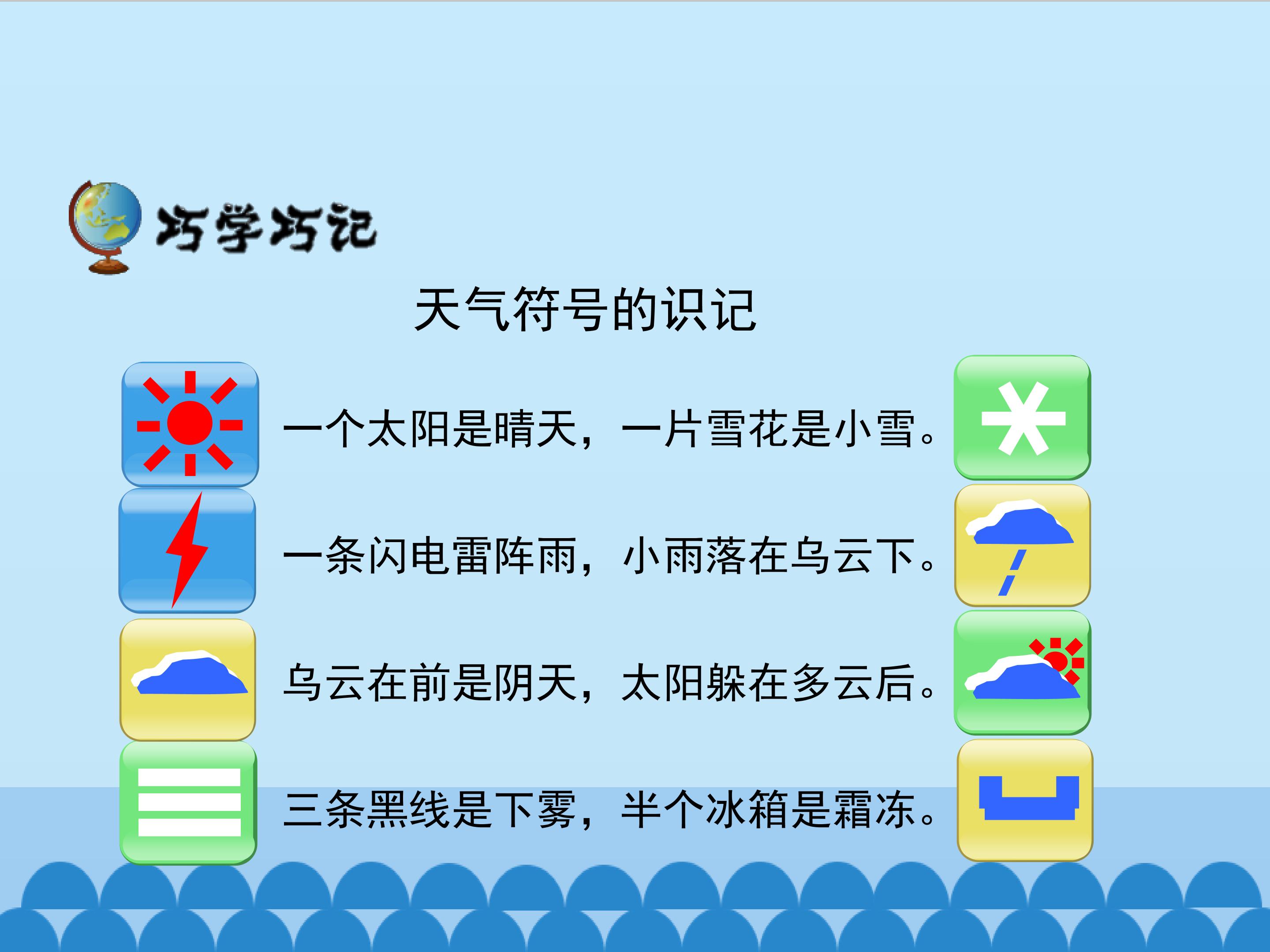 巧学巧记

天气符号的识记

一个太阳是晴天，一片雪花是小雪。

一条闪电雷阵雨，小雨落在乌云下。

乌云在前是阴天，太阳躲在多云后。

三条黑线是下雾，半个冰箱是霜冻。